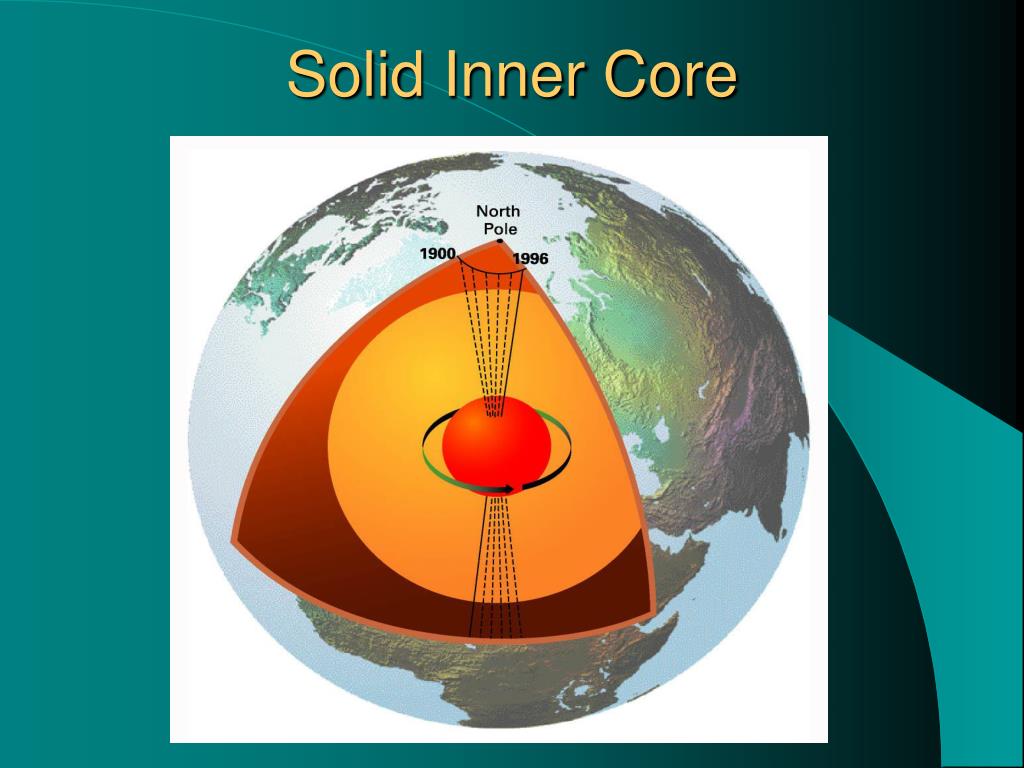 Solid Inner Core

North Pole

1900

1996